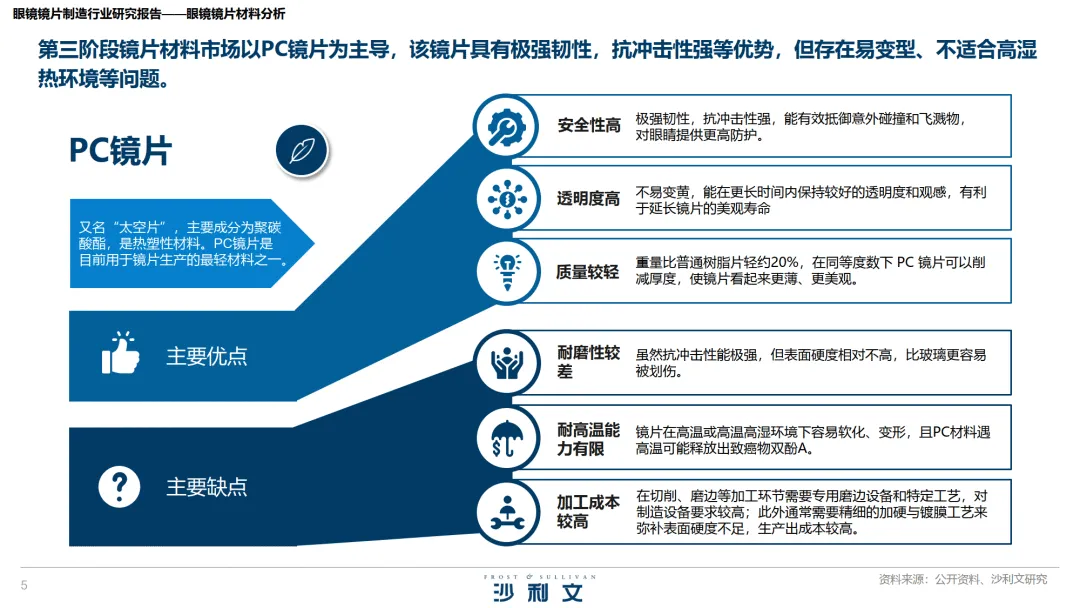 眼镜镜片制造行业研究报告——眼镜镜片材料分析

第三阶段镜片材料市场以PC镜片为主导，该镜片具有极强韧性，抗冲击性强等优势，但存在易变型、不适合高湿热环境等问题。

PC镜片

又名“太空片”，主要成分为聚碳酸酯，是热塑性材料。PC镜片是目前用于镜片生产的最轻材料之一。

主要优点

主要缺点

安全性高

极强韧性，抗冲击性强，能有效抵御意外碰撞和飞溅物，对眼睛提供更高防护。

透明度高

不易变黄，能在更长时间内保持较好的透明度和观感，有利于延长镜片的美观寿命

质量较轻

重量比普通树脂片轻约20%，在同等度数下 PC 镜片可以削减厚度，使镜片看起来更薄、更美观。

耐磨性较差

虽然抗冲击性能极强，但表面硬度相对不高，比玻璃更容易被划伤。

耐高温能力有限

镜片在高温或高温高湿环境下容易软化、变形，且PC材料遇高温可能释放出致癌物双酚A。

加工成本较高

在切削、磨边等加工环节需要专用磨边设备和特定工艺，对制造设备要求较高；此外通常需要精细的加硬与镀膜工艺来弥补表面硬度不足，生产出成本较高。

5

FROST & SULLIVAN
沙利文

资料来源：公开资料、沙利文研究